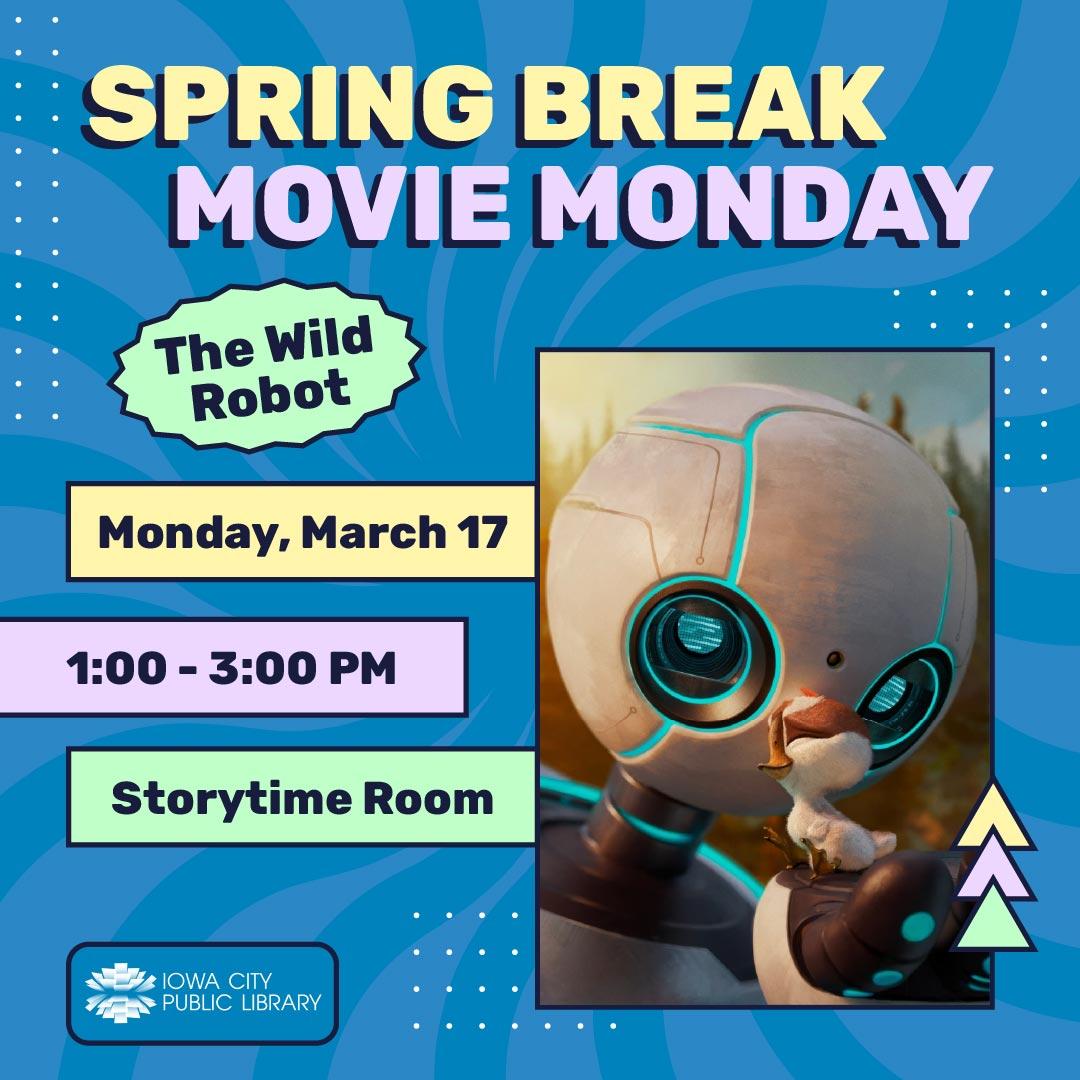 SPRING BREAK
MOVIE MONDAY

The Wild Robot

Monday, March 17

1:00 - 3:00 PM

Storytime Room

IOWA CITY
PUBLIC LIBRARY